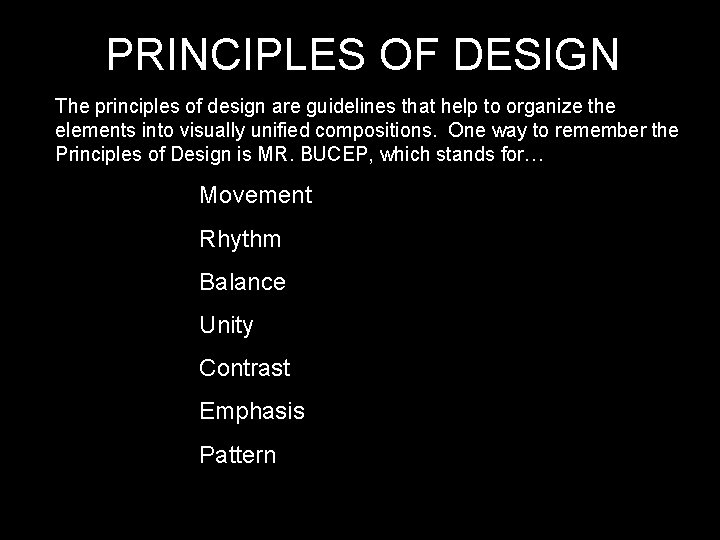 PRINCIPLES OF DESIGN

The principles of design are guidelines that help to organize the elements into visually unified compositions. One way to remember the Principles of Design is MR. BUCEP, which stands for…

Movement

Rhythm

Balance

Unity

Contrast

Emphasis

Pattern